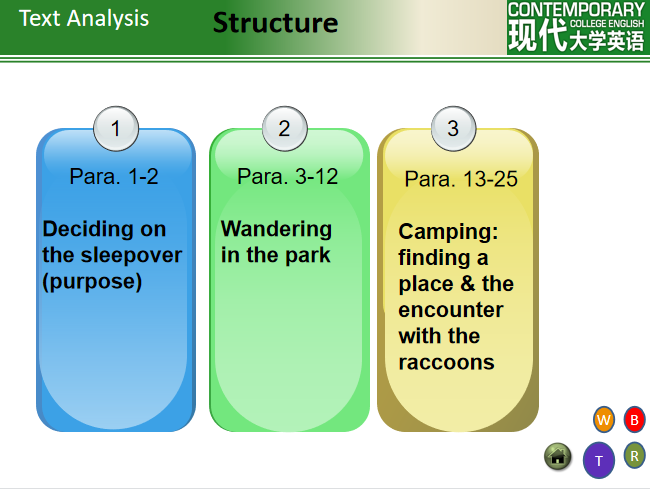 Text Analysis Structure

CONTEMPORARY COLLEGE ENGLISH 现代大学英语

1
Para. 1-2
Deciding on the sleepover (purpose)

2
Para. 3-12
Wandering in the park

3
Para. 13-25
Camping: finding a place & the encounter with the raccoons

W B T R